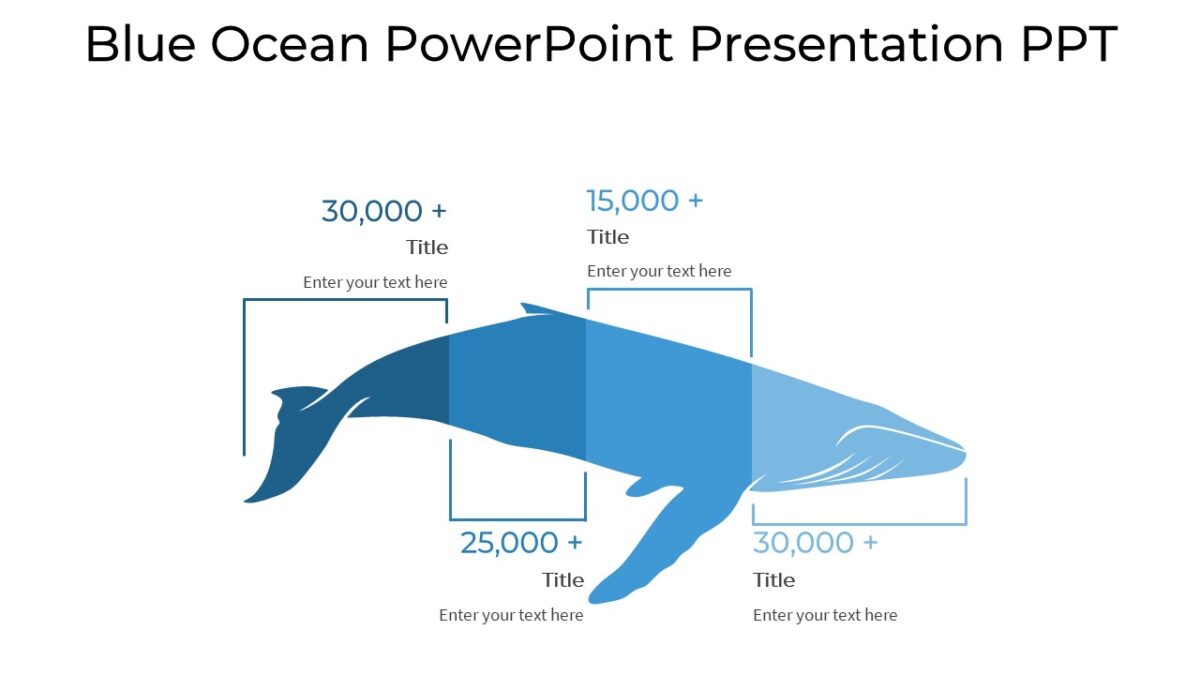 Blue Ocean PowerPoint Presentation PPT

30,000 +
Title
Enter your text here

15,000 +
Title
Enter your text here

25,000 +
Title
Enter your text here

30,000 +
Title
Enter your text here